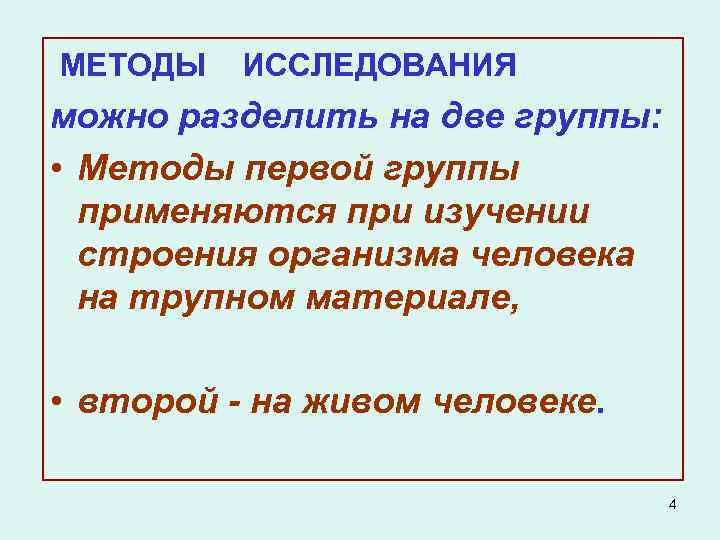 МЕТОДЫ ИССЛЕДОВАНИЯ можно разделить на две группы:

• Методы первой группы применяются при изучении строения организма человека на трупном материале,

• второй - на живом человеке.

4